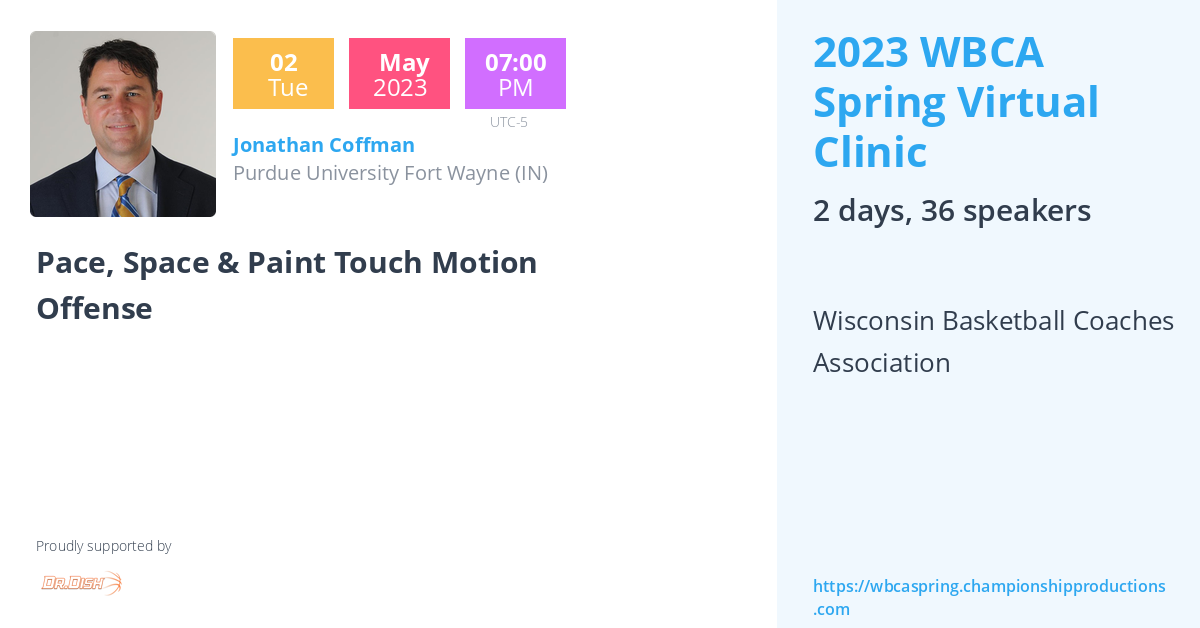 02
Tue

May
2023

07:00
PM
UTC-5

Jonathan Coffman
Purdue University Fort Wayne (IN)

Pace, Space & Paint Touch Motion Offense

Proudly supported by

DR.DISH

2023 WBCA Spring Virtual Clinic

2 days, 36 speakers

Wisconsin Basketball Coaches Association

https://wbcaspring.championshipproductions.com